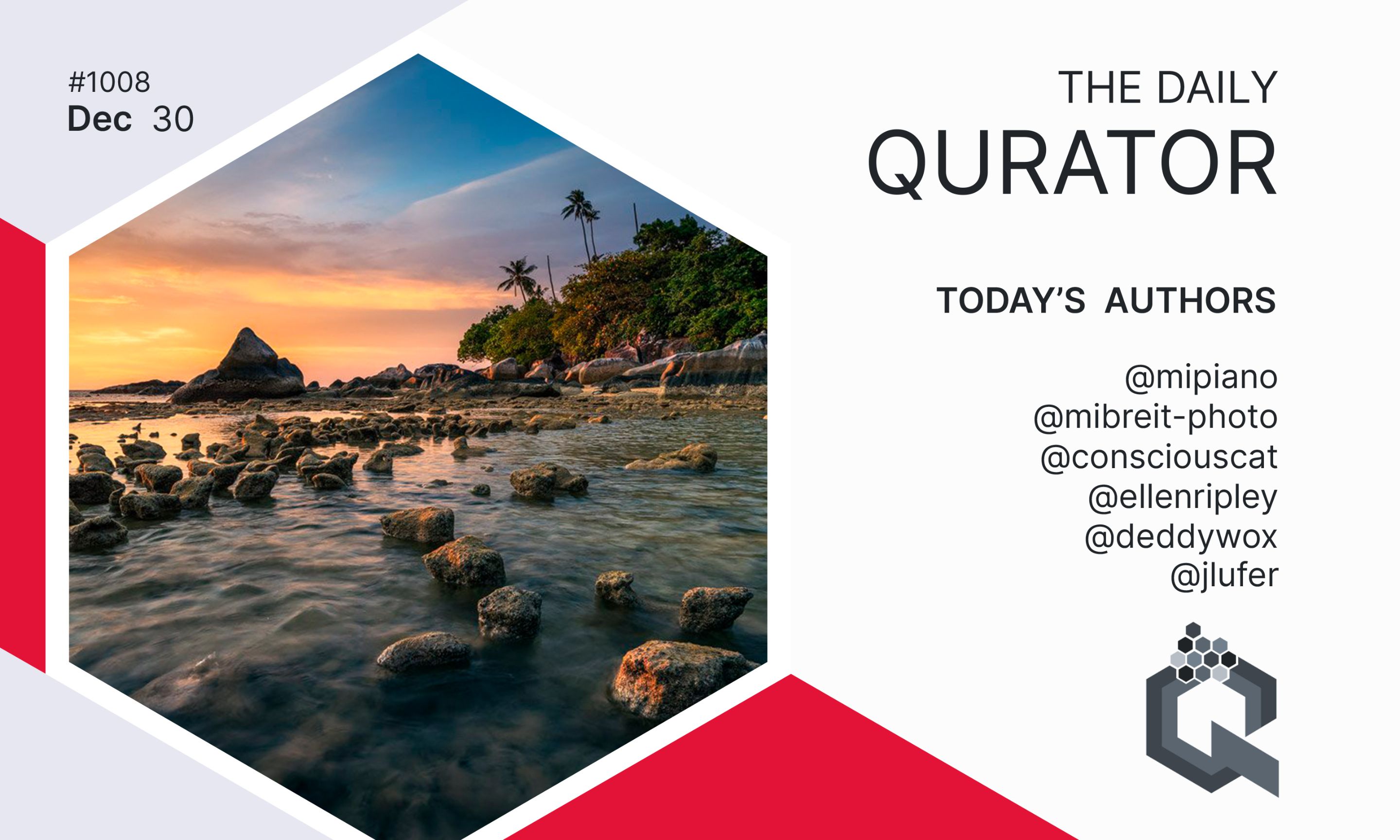 #1008
Dec 30

THE DAILY
QURATOR

TODAY'S AUTHORS

@mipiano
@mibreit-photo
@consciouscat
@ellenripley
@deddywox
@jlufer